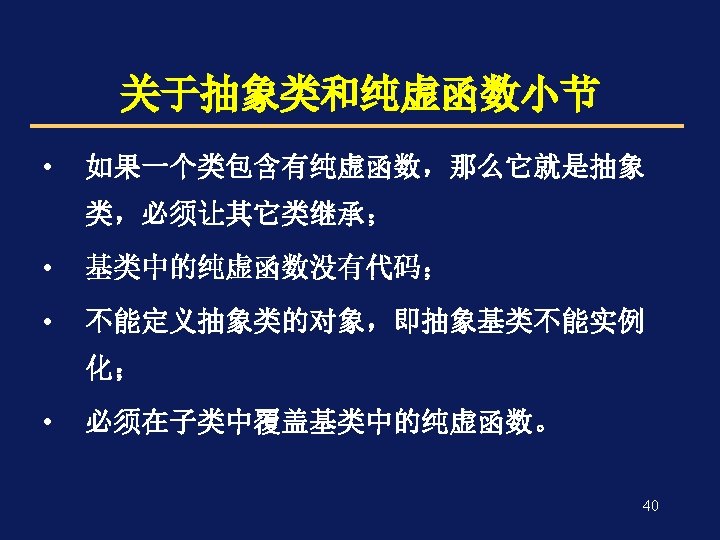 关于抽象类和纯虚函数小节

• 如果一个类包含有纯虚函数，那么它就是抽象类，必须让其它类继承；

• 基类中的纯虚函数没有代码；

• 不能定义抽象类的对象，即抽象基类不能实例化；

• 必须在子类中覆盖基类中的纯虚函数。

40